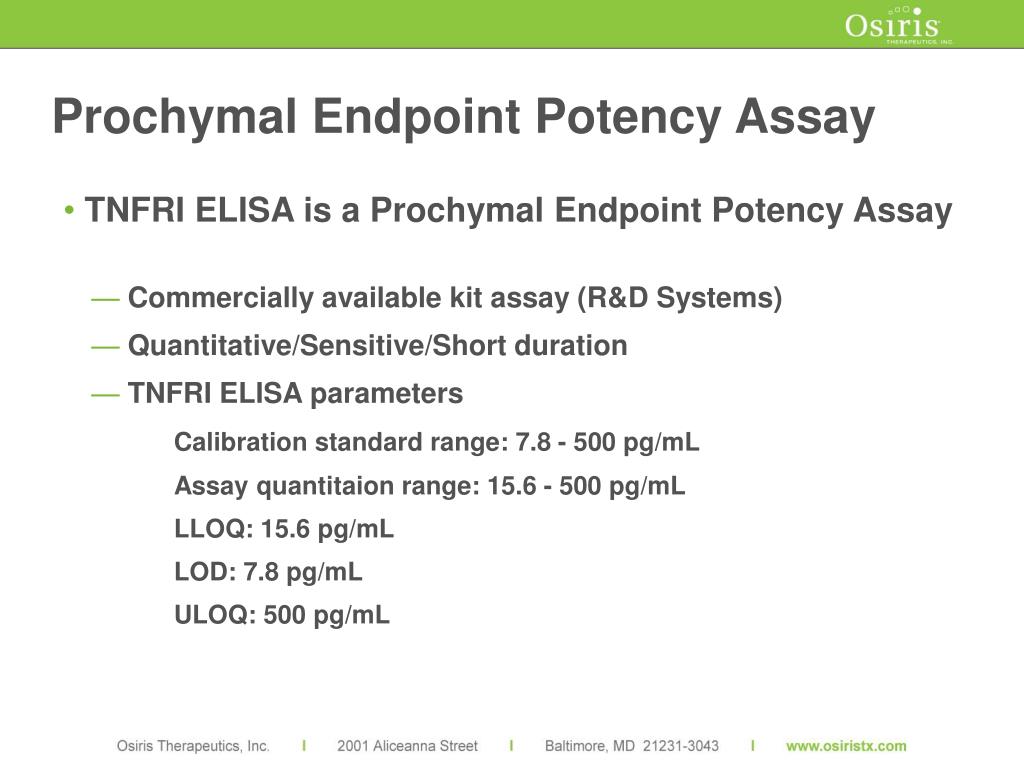 Osiris THERAPEUTICS, INC.

Prochymal Endpoint Potency Assay

• TNFRI ELISA is a Prochymal Endpoint Potency Assay

— Commercially available kit assay (R&D Systems)

— Quantitative/Sensitive/Short duration

— TNFRI ELISA parameters

Calibration standard range: 7.8 - 500 pg/mL

Assay quantitaion range: 15.6 - 500 pg/mL

LLOQ: 15.6 pg/mL

LOD: 7.8 pg/mL

ULOQ: 500 pg/mL

Osiris Therapeutics, Inc. I 2001 Aliceanna Street I Baltimore, MD 21231-3043 I www.osiristx.com